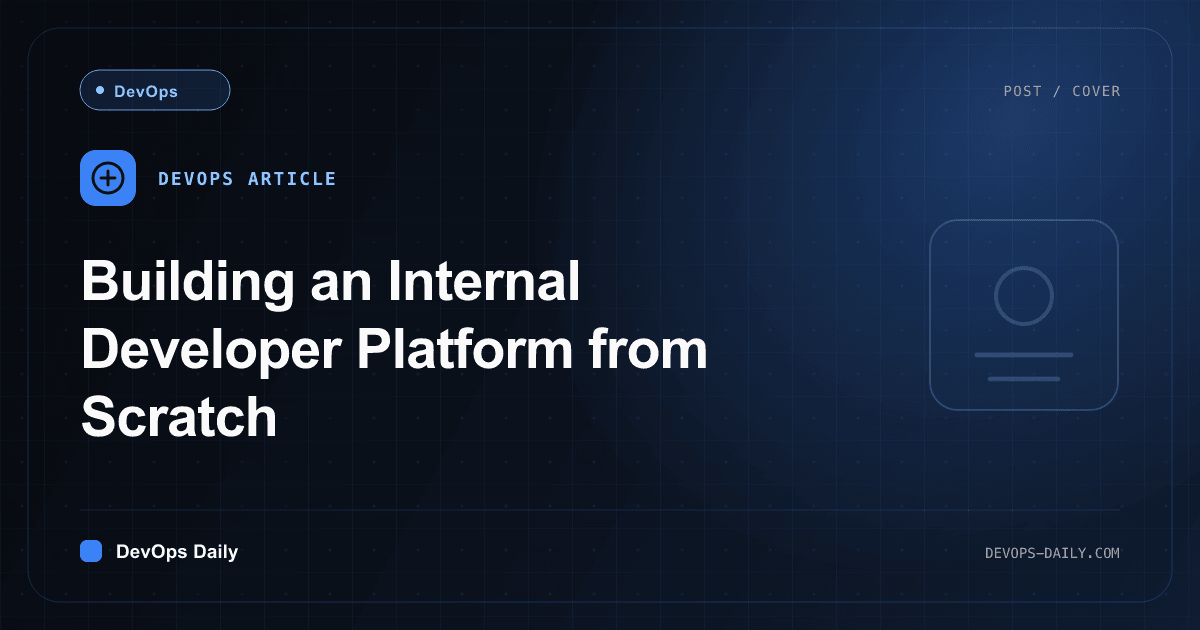 DevOps

POST / COVER

DEVOPS ARTICLE

Building an Internal Developer Platform from Scratch

DevOps Daily

DEVOPS-DAILY.COM